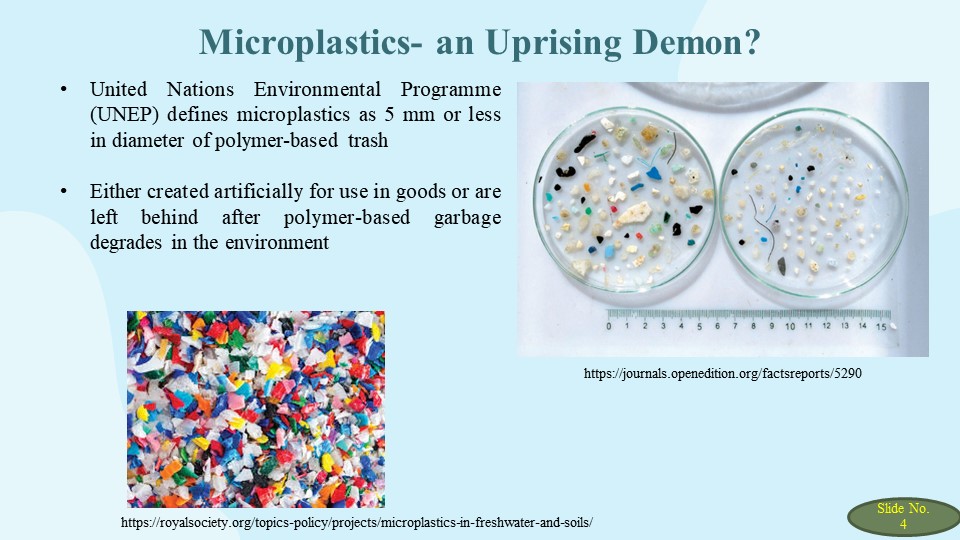 Microplastics- an Uprising Demon?

• United Nations Environmental Programme (UNEP) defines microplastics as 5 mm or less in diameter of polymer-based trash

• Either created artificially for use in goods or are left behind after polymer-based garbage degrades in the environment

0 1 2 3 4 5 6 7 8 9 10 11 12 13 14 15

https://journals.openedition.org/factsreports/5290

https://royalsociety.org/topics-policy/projects/microplastics-in-freshwater-and-soils/

Slide No. 4